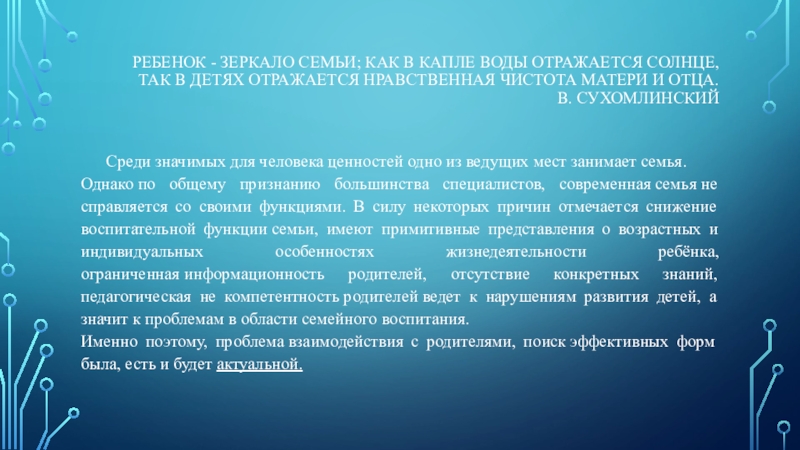 РЕБЕНОК - ЗЕРКАЛО СЕМЬИ; КАК В КАПЛЕ ВОДЫ ОТРАЖАЕТСЯ СОЛНЦЕ, ТАК В ДЕТЯХ ОТРАЖАЕТСЯ НРАВСТВЕННАЯ ЧИСТОТА МАТЕРИ И ОТЦА. В. СУХОМЛИНСКИЙ

Среди значимых для человека ценностей одно из ведущих мест занимает семья. Однако по общему признанию большинства специалистов, современная семья не справляется со своими функциями. В силу некоторых причин отмечается снижение воспитательной функции семьи, имеют примитивные представления о возрастных и индивидуальных особенностях жизнедеятельности ребёнка, ограниченная информационность родителей, отсутствие конкретных знаний, педагогическая не компетентность родителей ведет к нарушениям развития детей, а значит к проблемам в области семейного воспитания.
Именно поэтому, проблема взаимодействия с родителями, поиск эффективных форм была, есть и будет актуальной.